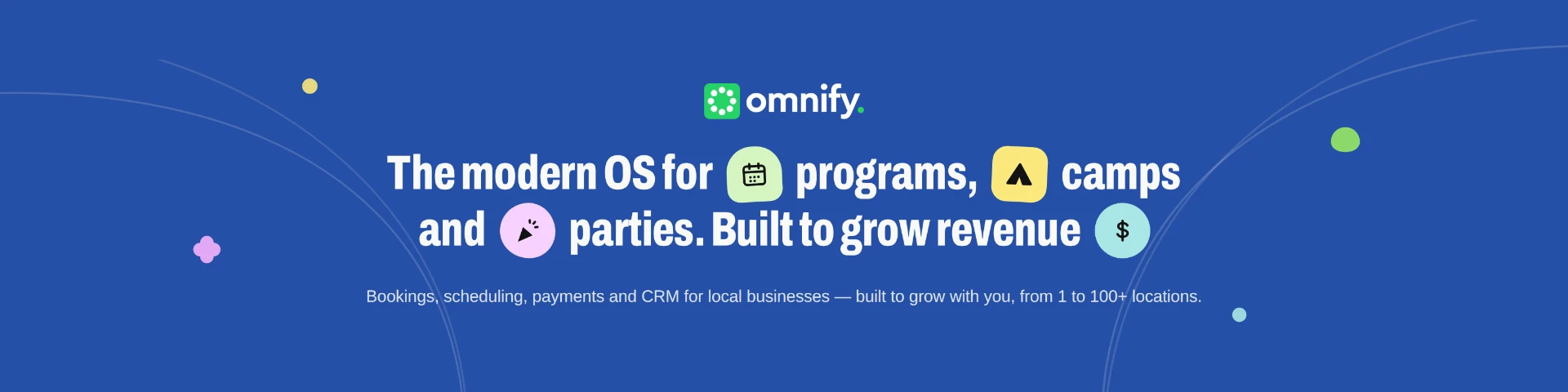 omnify.

The modern OS for programs, camps and parties. Built to grow revenue $

Bookings, scheduling, payments and CRM for local businesses — built to grow with you, from 1 to 100+ locations.